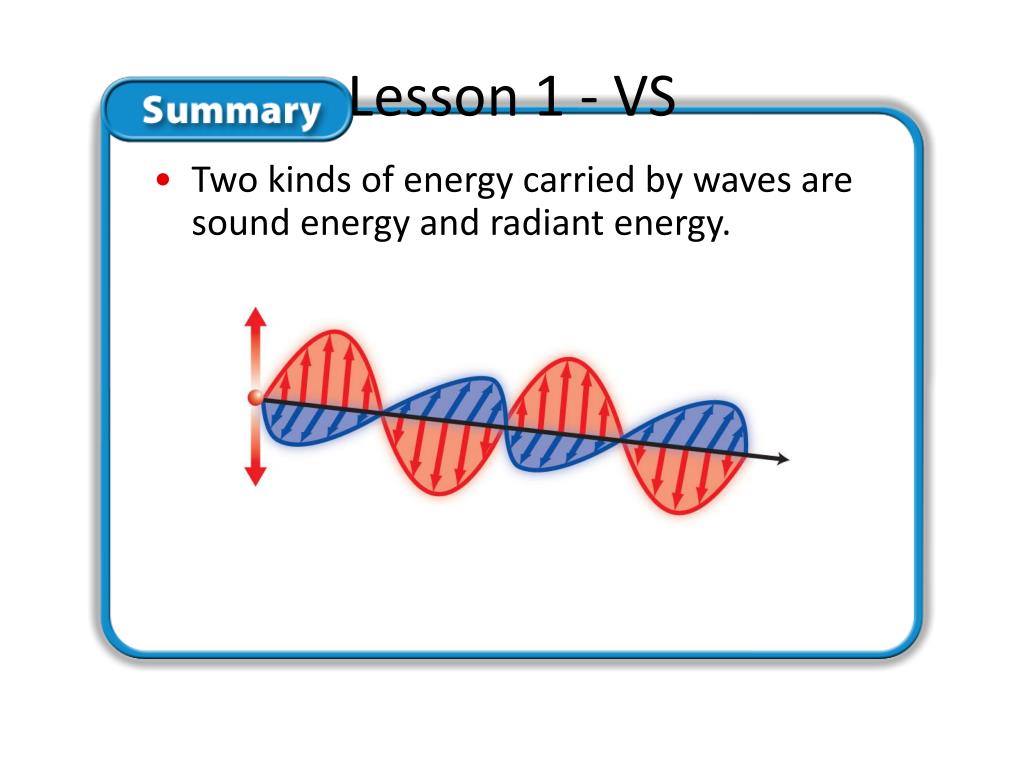 Summary

Lesson 1 - VS

• Two kinds of energy carried by waves are sound energy and radiant energy.